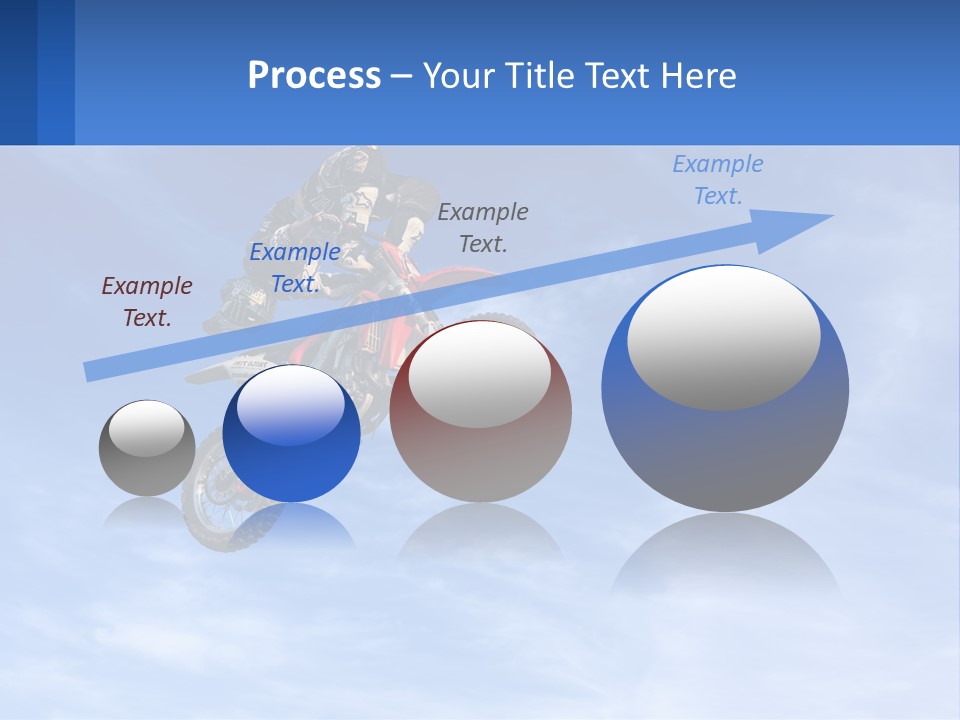 Process – Your Title Text Here

Example Text.

Example Text.

Example Text.

Example Text.